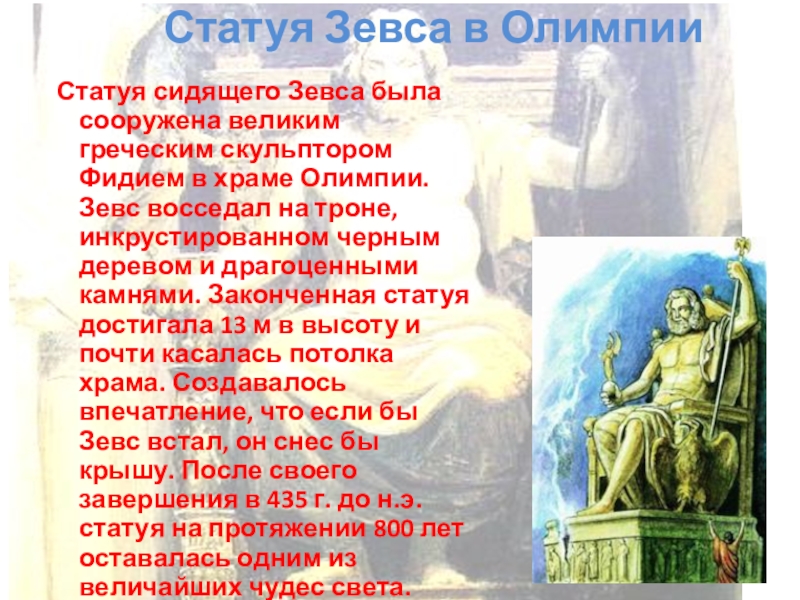 Статуя Зевса в Олимпии

Статуя сидящего Зевса была сооружена великим греческим скульптором Фидием в храме Олимпии. Зевс восседал на троне, инкрустированном черным деревом и драгоценными камнями. Законченная статуя достигала 13 м в высоту и почти касалась потолка храма. Создавалось впечатление, что если бы Зевс встал, он снес бы крышу. После своего завершения в 435 г. до н.э. статуя на протяжении 800 лет оставалась одним из величайших чудес света.